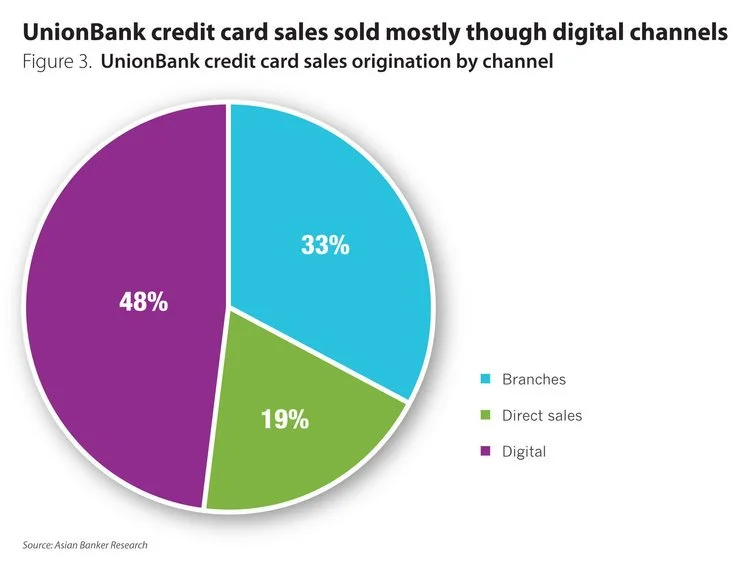 UnionBank credit card sales sold mostly though digital channels
Figure 3. UnionBank credit card sales origination by channel

33%

48%

19%

Branches
Direct sales
Digital

Source: Asian Banker Research